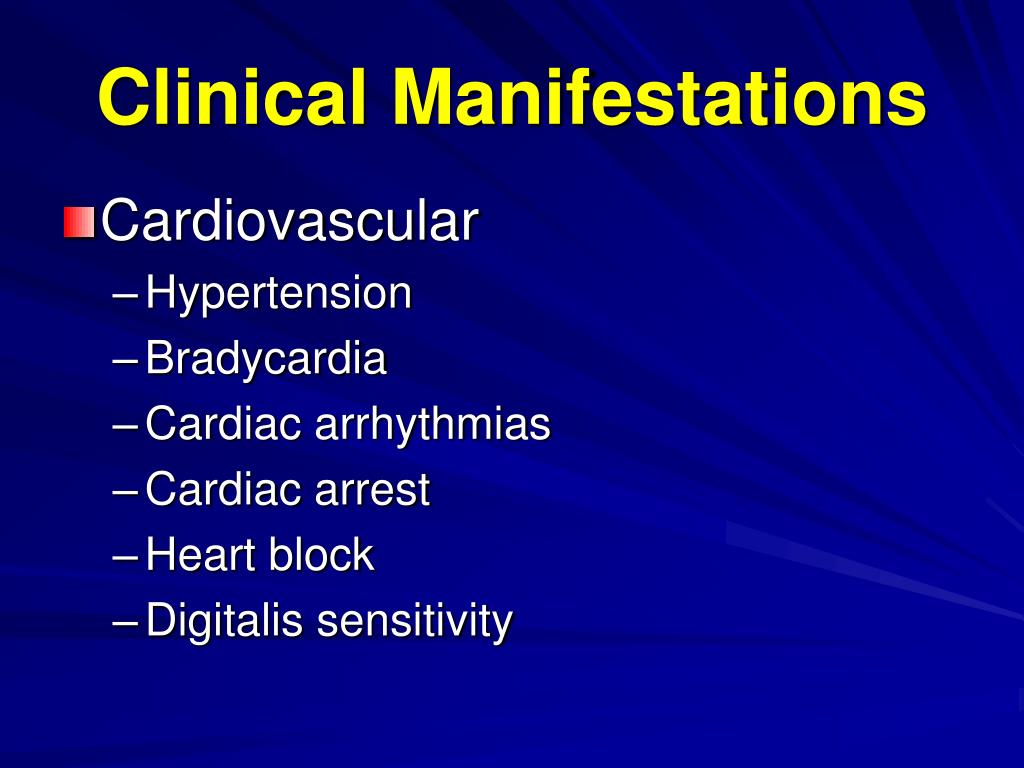 Clinical Manifestations

Cardiovascular
– Hypertension
– Bradycardia
– Cardiac arrhythmias
– Cardiac arrest
– Heart block
– Digitalis sensitivity